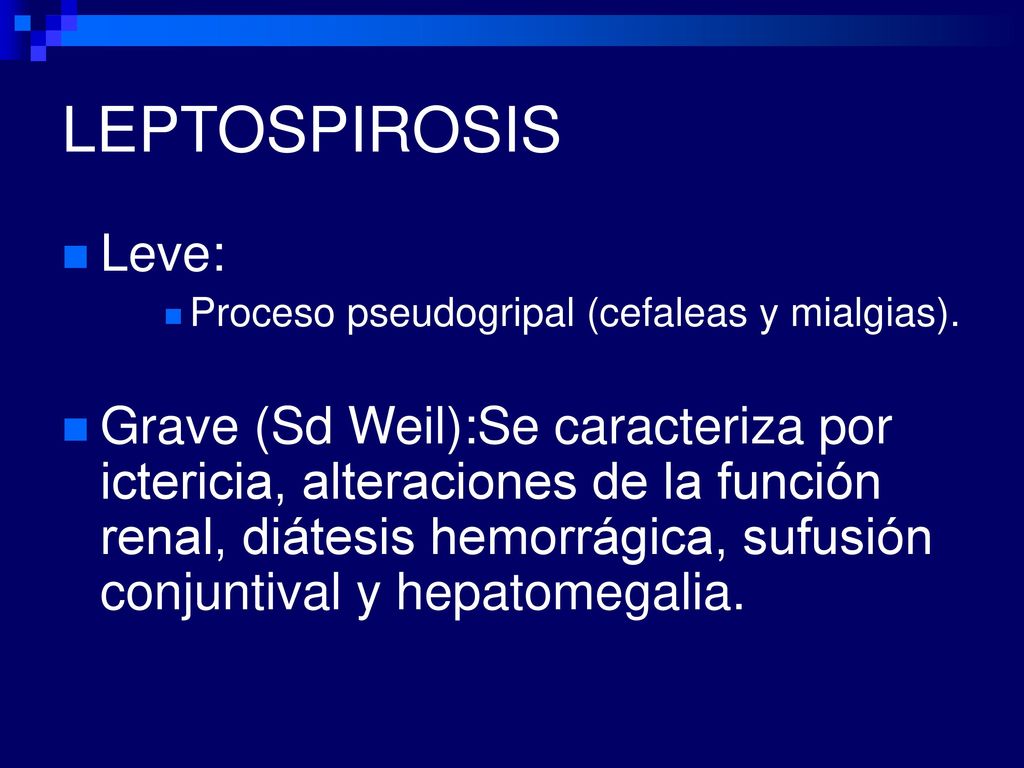 LEPTOSPIROSIS

Leve:

Proceso pseudogripal (cefaleas y mialgias).

Grave (Sd Weil):Se caracteriza por ictericia, alteraciones de la función renal, diátesis hemorrágica, sufusión conjuntival y hepatomegalia.